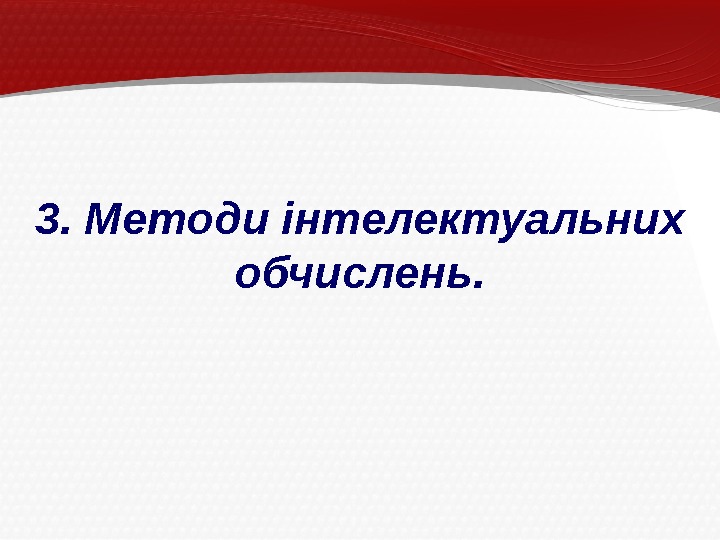 3. Методи інтелектуальних обчислень.